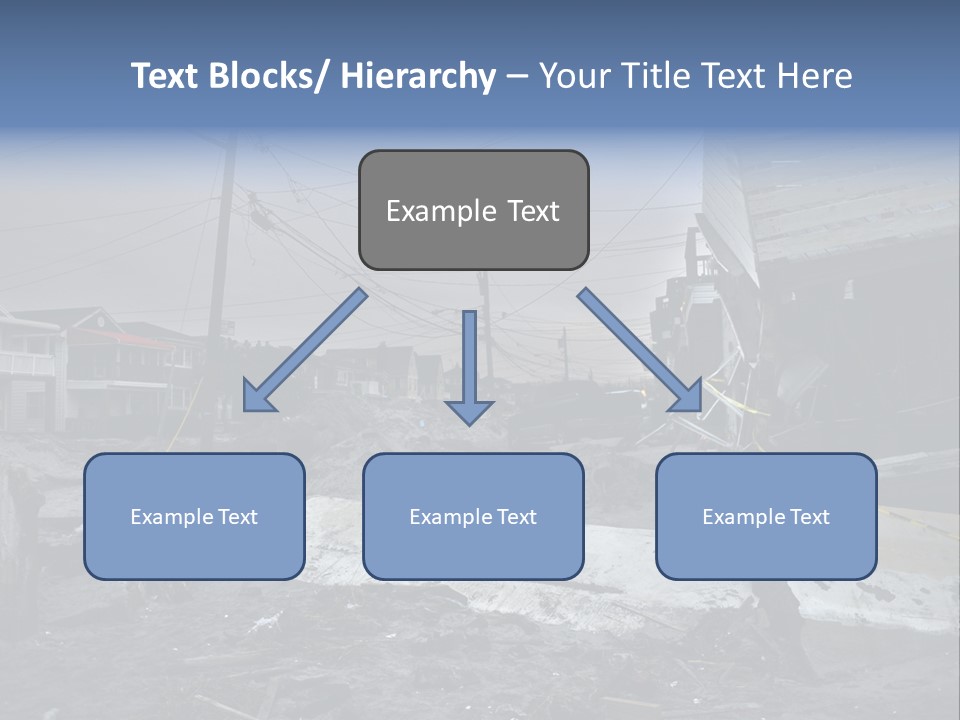 Text Blocks/ Hierarchy – Your Title Text Here

Example Text

Example Text

Example Text

Example Text